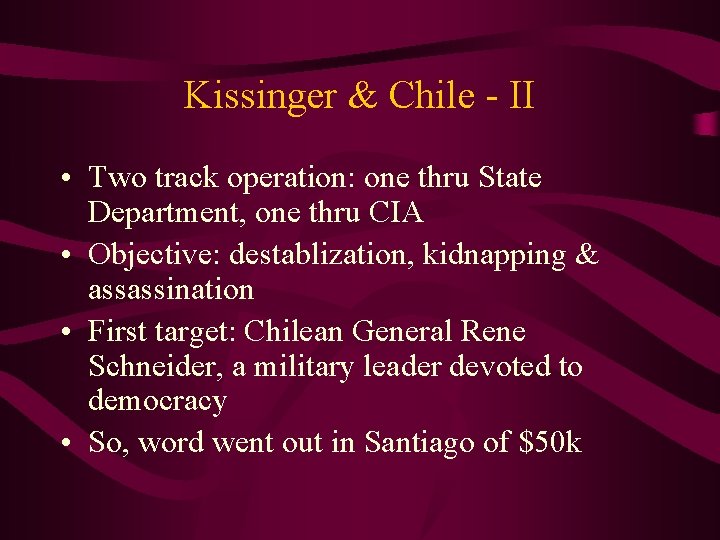 Kissinger & Chile - II

• Two track operation: one thru State Department, one thru CIA
• Objective: destablization, kidnapping & assassination
• First target: Chilean General Rene Schneider, a military leader devoted to democracy
• So, word went out in Santiago of \$50k